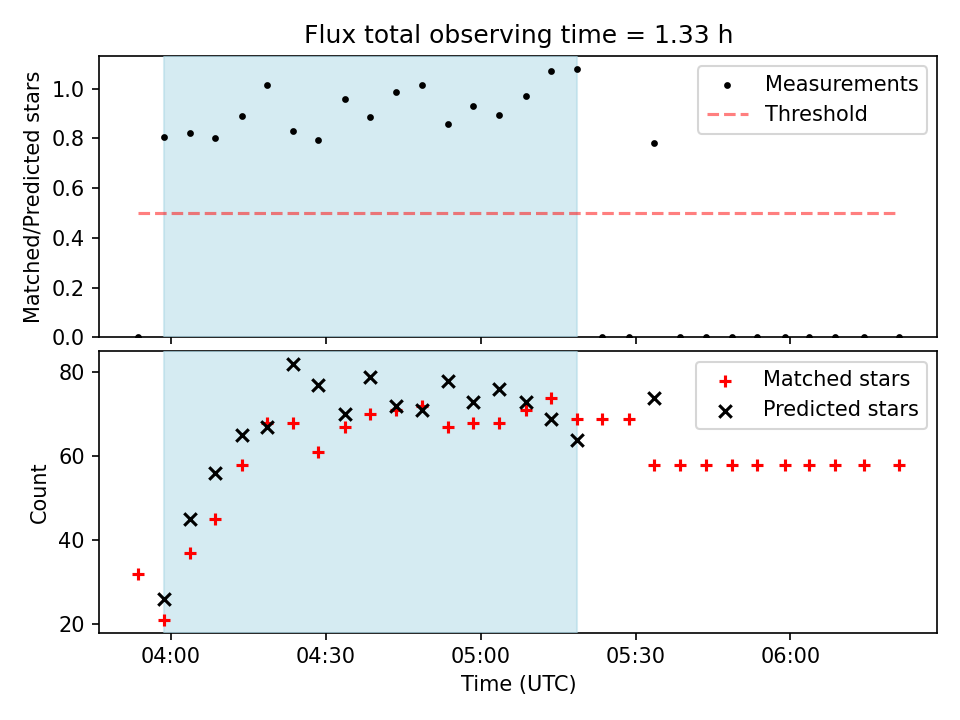 Flux total observing time = 1.33 h

Matched/Predicted stars
1.0
0.8
0.6
0.4
0.2
0.0

Measurements
Threshold

Count
80
60
40
20

Matched stars
Predicted stars

04:00
04:30
05:00
05:30
06:00
Time (UTC)